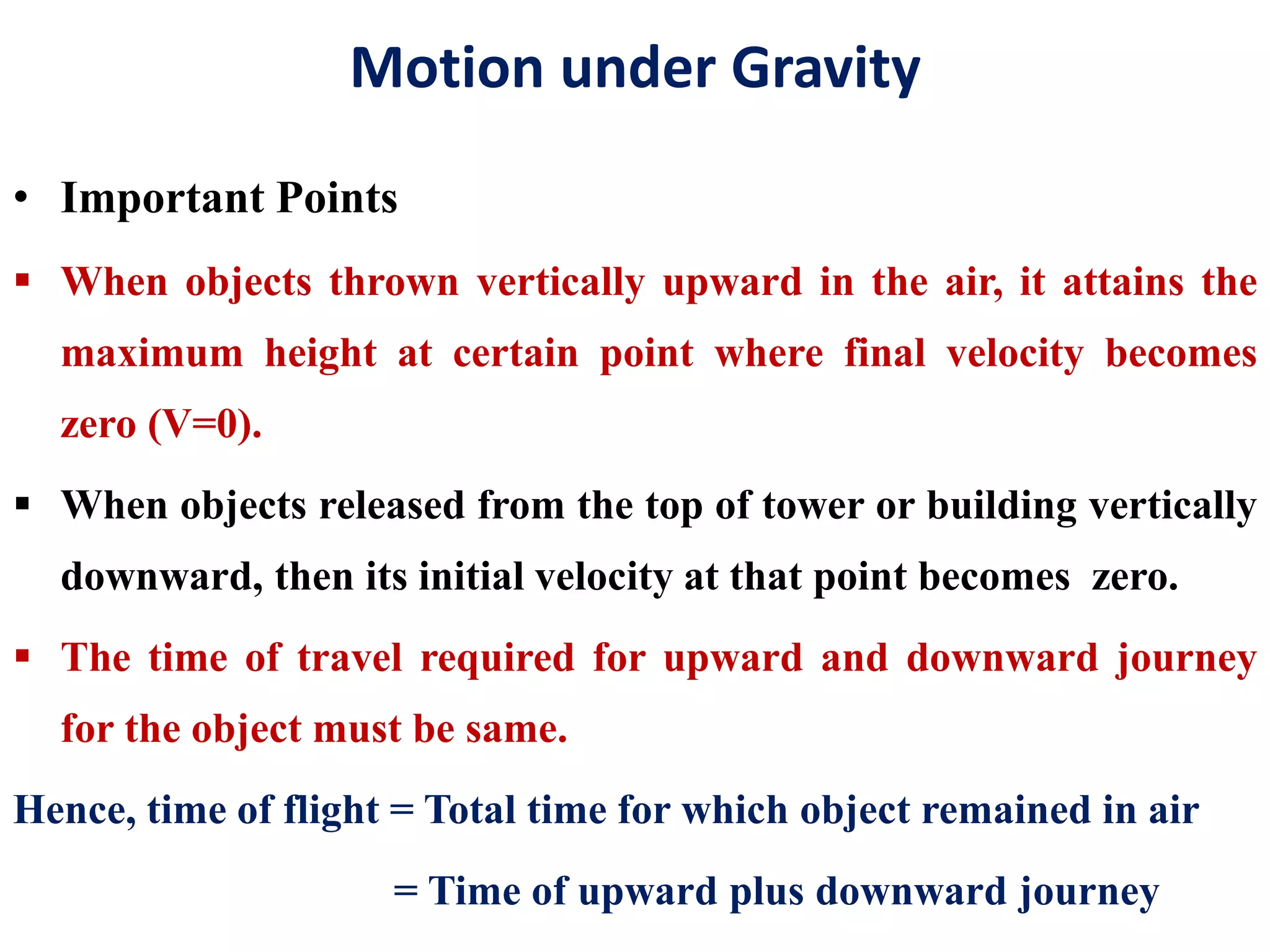 Motion under Gravity

• Important Points

▪ When objects thrown vertically upward in the air, it attains the maximum height at certain point where final velocity becomes zero (V=0).

▪ When objects released from the top of tower or building vertically downward, then its initial velocity at that point becomes zero.

▪ The time of travel required for upward and downward journey for the object must be same.

Hence, time of flight = Total time for which object remained in air

= Time of upward plus downward journey